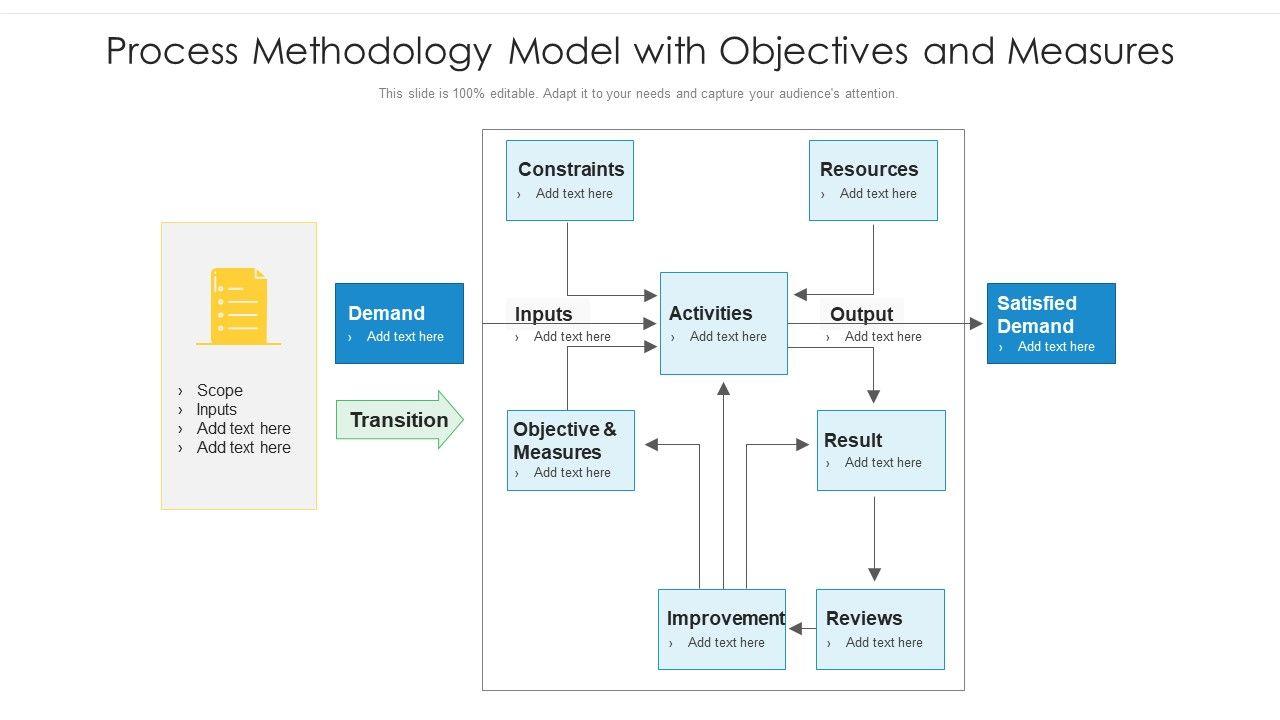 Process Methodology Model with Objectives and Measures

This slide is 100% editable. Adapt it to your needs and capture your audience's attention.

› Scope
› Inputs
› Add text here
› Add text here

Demand
› Add text here

Transition

Constraints
› Add text here

Resources
› Add text here

Inputs
› Add text here

Activities
› Add text here

Output
› Add text here

Satisfied Demand
› Add text here

Objective & Measures
› Add text here

Result
› Add text here

Improvement
› Add text here

Reviews
› Add text here